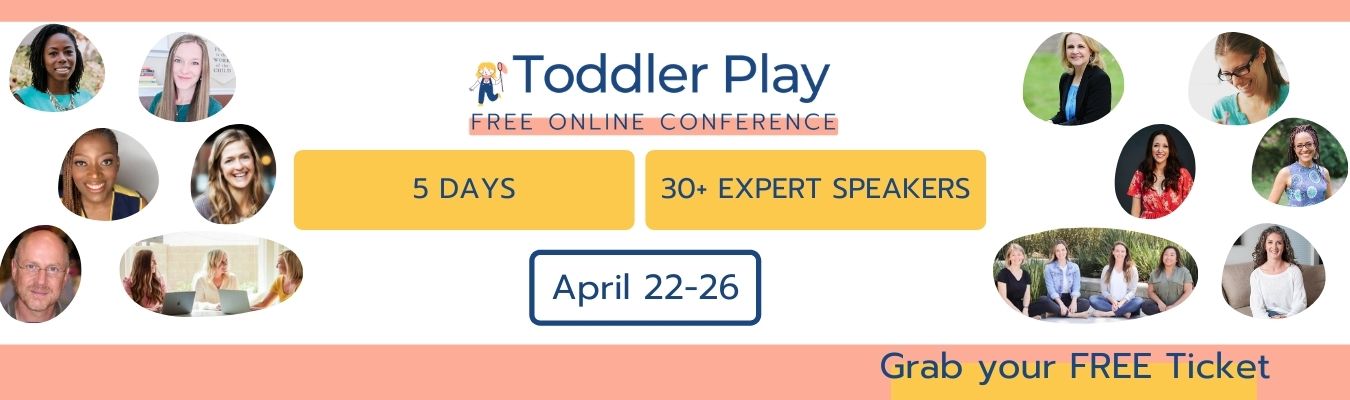 Toddler Play
FREE ONLINE CONFERENCE

5 DAYS

30+ EXPERT SPEAKERS

April 22-26

Grab your FREE Ticket